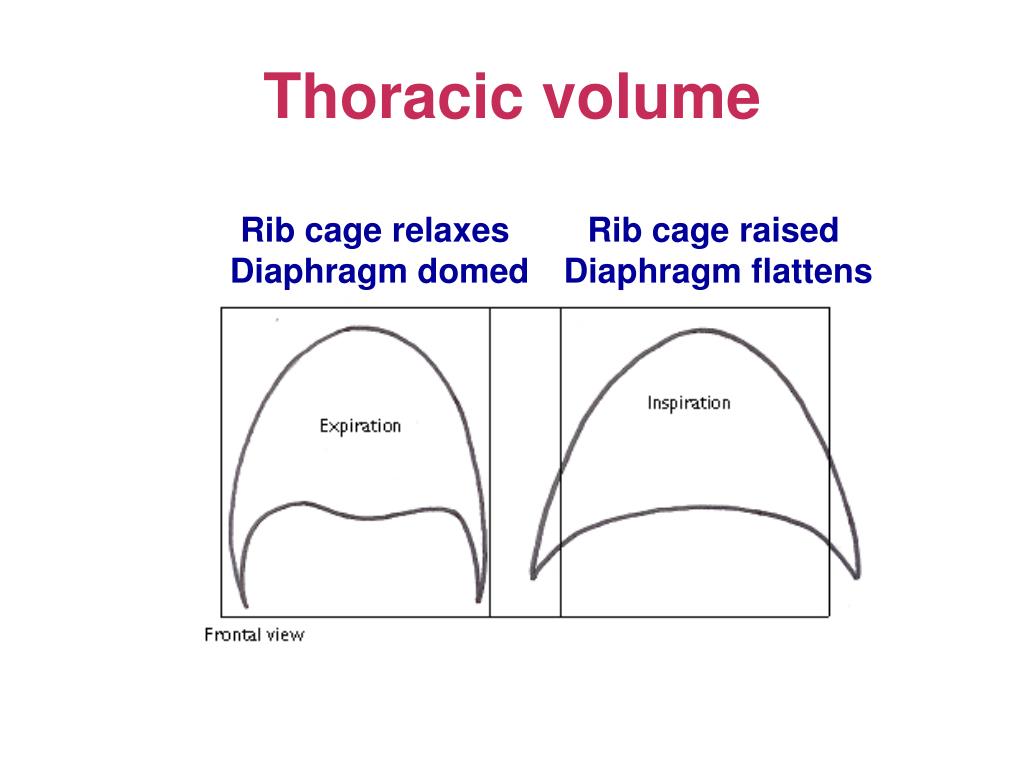 Thoracic volume

Rib cage relaxes
Diaphragm domed

Rib cage raised
Diaphragm flattens

Expiration

Inspiration

Frontal view